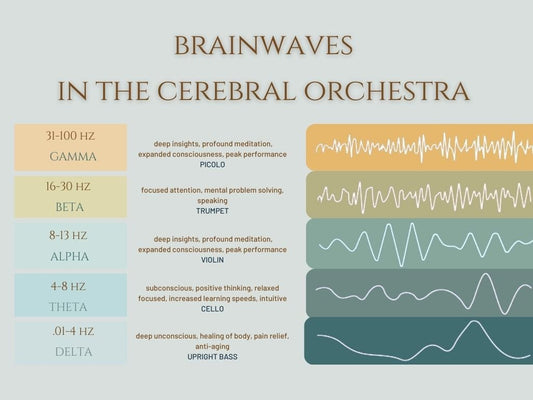 BRAINWAVES
IN THE CEREBRAL ORCHESTRA

31-100 HZ
GAMMA

deep insights, profound meditation, expanded consciousness, peak performance
PICOLO

16-30 HZ
BETA

focused attention, mental problem solving, speaking
TRUMPET

8-13 HZ
ALPHA

deep insights, profound meditation, expanded consciousness, peak performance
VIOLIN

4-8 HZ
THETA

subconscious, positive thinking, relaxed focused, increased learning speeds, intuitive
CELLO

.01-4 HZ
DELTA

deep unconscious, healing of body, pain relief, anti-aging
UPRIGHT BASS